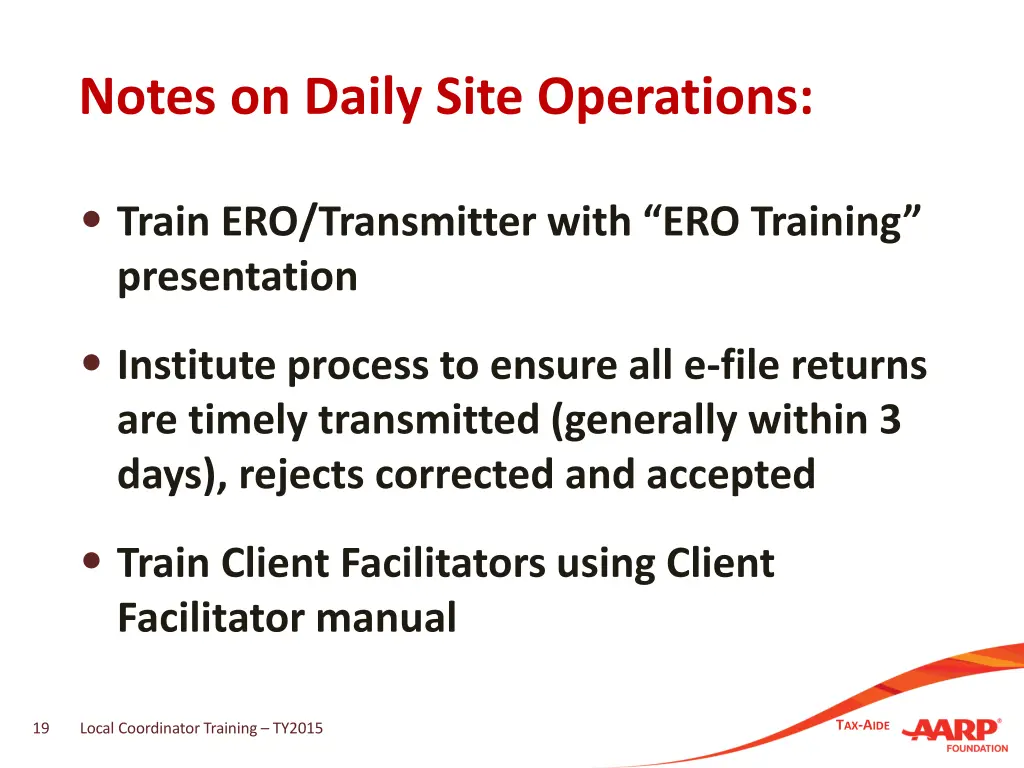 Notes on Daily Site Operations:

• Train ERO/Transmitter with “ERO Training” presentation

• Institute process to ensure all e-file returns are timely transmitted (generally within 3 days), rejects corrected and accepted

• Train Client Facilitators using Client Facilitator manual

19 Local Coordinator Training – TY2015

TAX-AIDE AARP® FOUNDATION